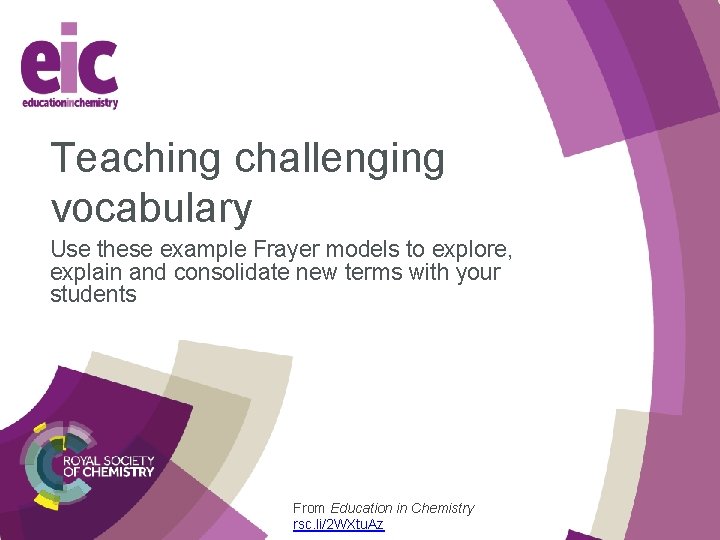 eic
educationinchemistry

Teaching challenging vocabulary

Use these example Frayer models to explore, explain and consolidate new terms with your students

ROYAL SOCIETY OF CHEMISTRY

From Education in Chemistry
rsc.li/2WXtuAz